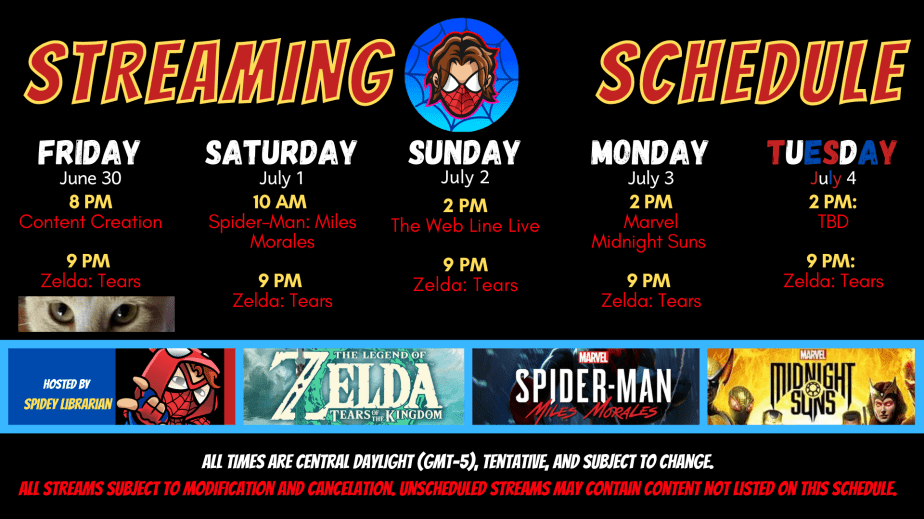 STREAMING SCHEDULE

FRIDAY
June 30
8 PM
Content Creation

9 PM
Zelda: Tears

SATURDAY
July 1
10 AM
Spider-Man: Miles Morales

9 PM
Zelda: Tears

SUNDAY
July 2
2 PM
The Web Line Live

9 PM
Zelda: Tears

MONDAY
July 3
2 PM
Marvel Midnight Suns

9 PM
Zelda: Tears

TUESDAY
July 4
2 PM:
TBD

9 PM:
Zelda: Tears

HOSTED BY
SPIDEY LIBRARIAN

THE LEGEND OF ZELDA TEARS OF THE KINGDOM

MARVEL SPIDER-MAN MILES MORALES

MARVEL MIDNIGHT SUNS

ALL TIMES ARE CENTRAL DAYLIGHT (GMT-5), TENTATIVE, AND SUBJECT TO CHANGE.
ALL STREAMS SUBJECT TO MODIFICATION AND CANCELATION. UNSCHEDULED STREAMS MAY CONTAIN CONTENT NOT LISTED ON THIS SCHEDULE.